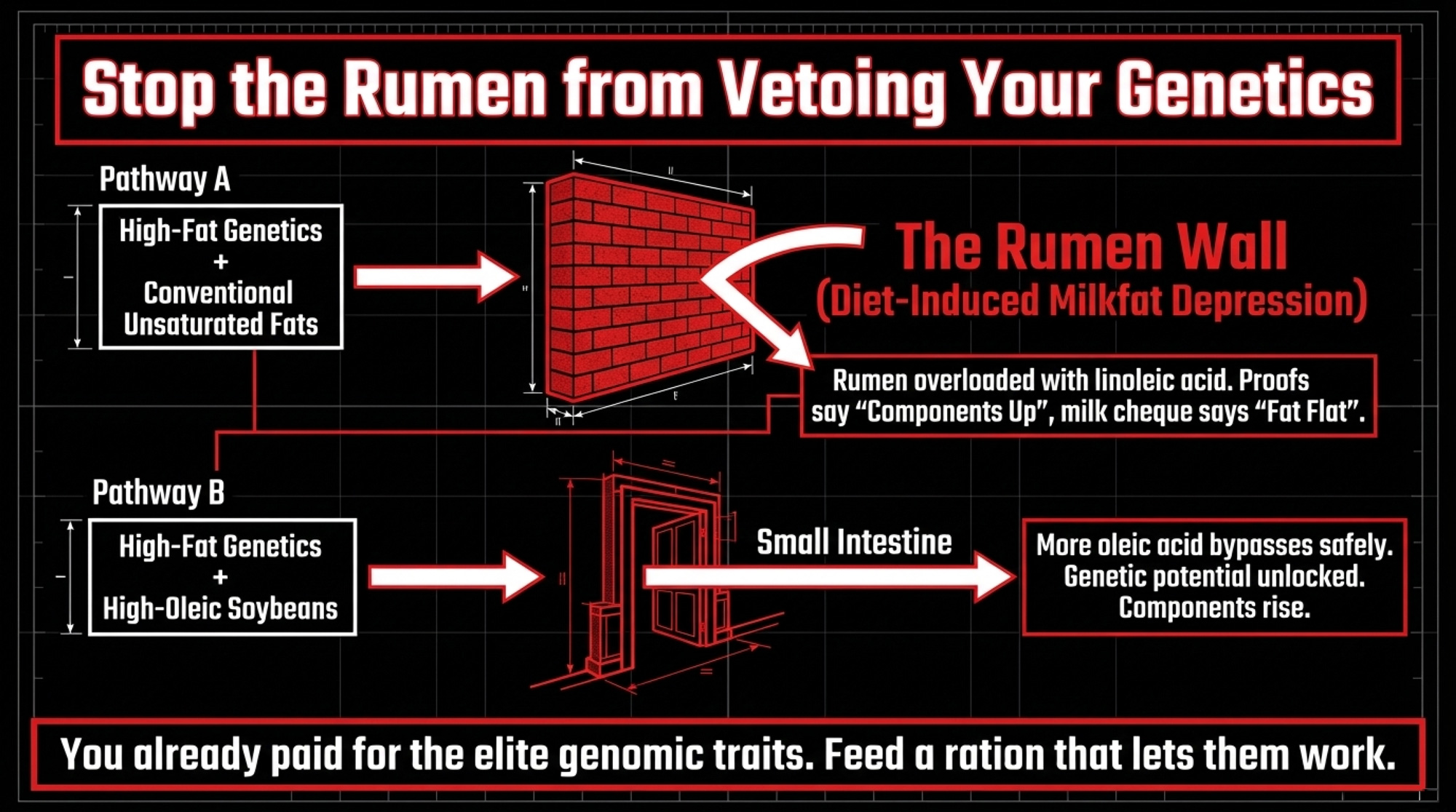 Stop the Rumen from Vetoing Your Genetics

Pathway A

High-Fat Genetics
+
Conventional Unsaturated Fats

The Rumen Wall
(Diet-Induced Milkfat Depression)

Rumen overloaded with linoleic acid. Proofs say “Components Up”, milk cheque says “Fat Flat”.

Pathway B

High-Fat Genetics
+
High-Oleic Soybeans

Small Intestine

More oleic acid bypasses safely. Genetic potential unlocked. Components rise.

You already paid for the elite genomic traits. Feed a ration that lets them work.